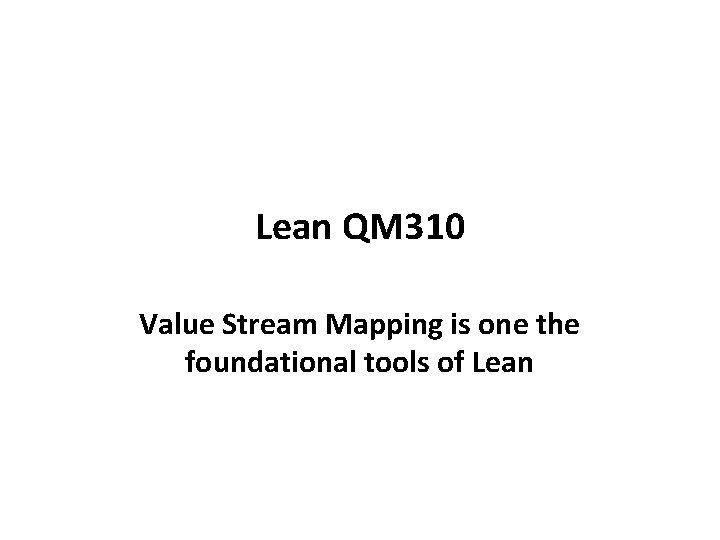 Lean QM310

Value Stream Mapping is one the foundational tools of Lean